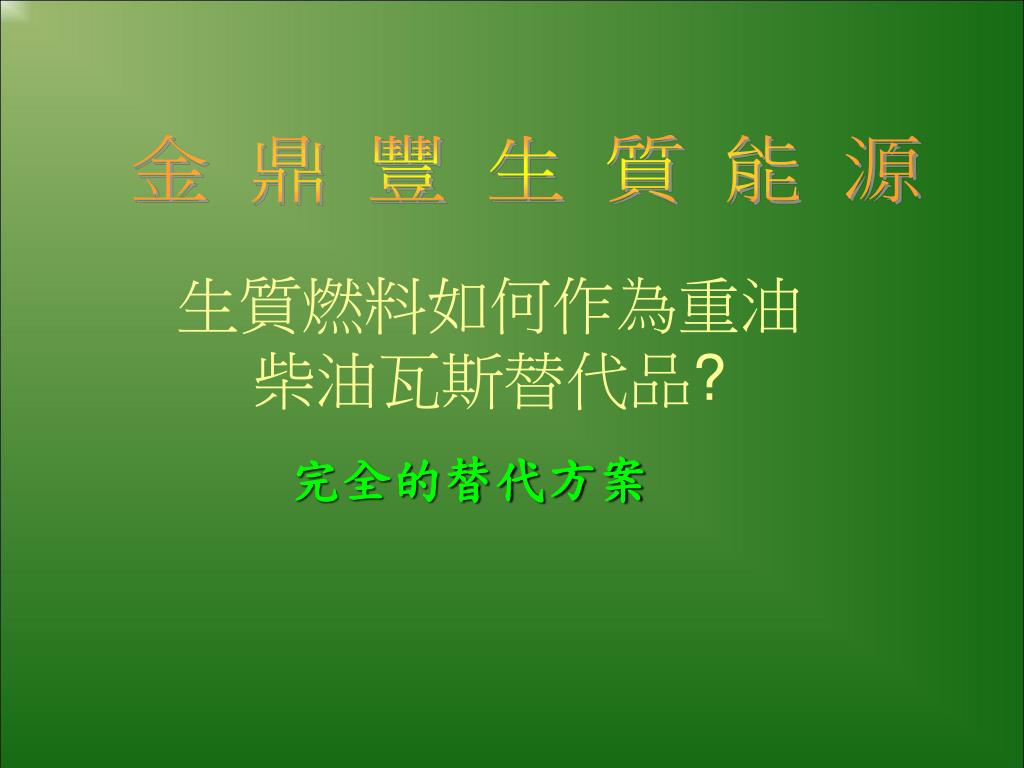 金 鼎 豐 生 質 能 源

生質燃料如何作為重油柴油瓦斯替代品?

完全的替代方案